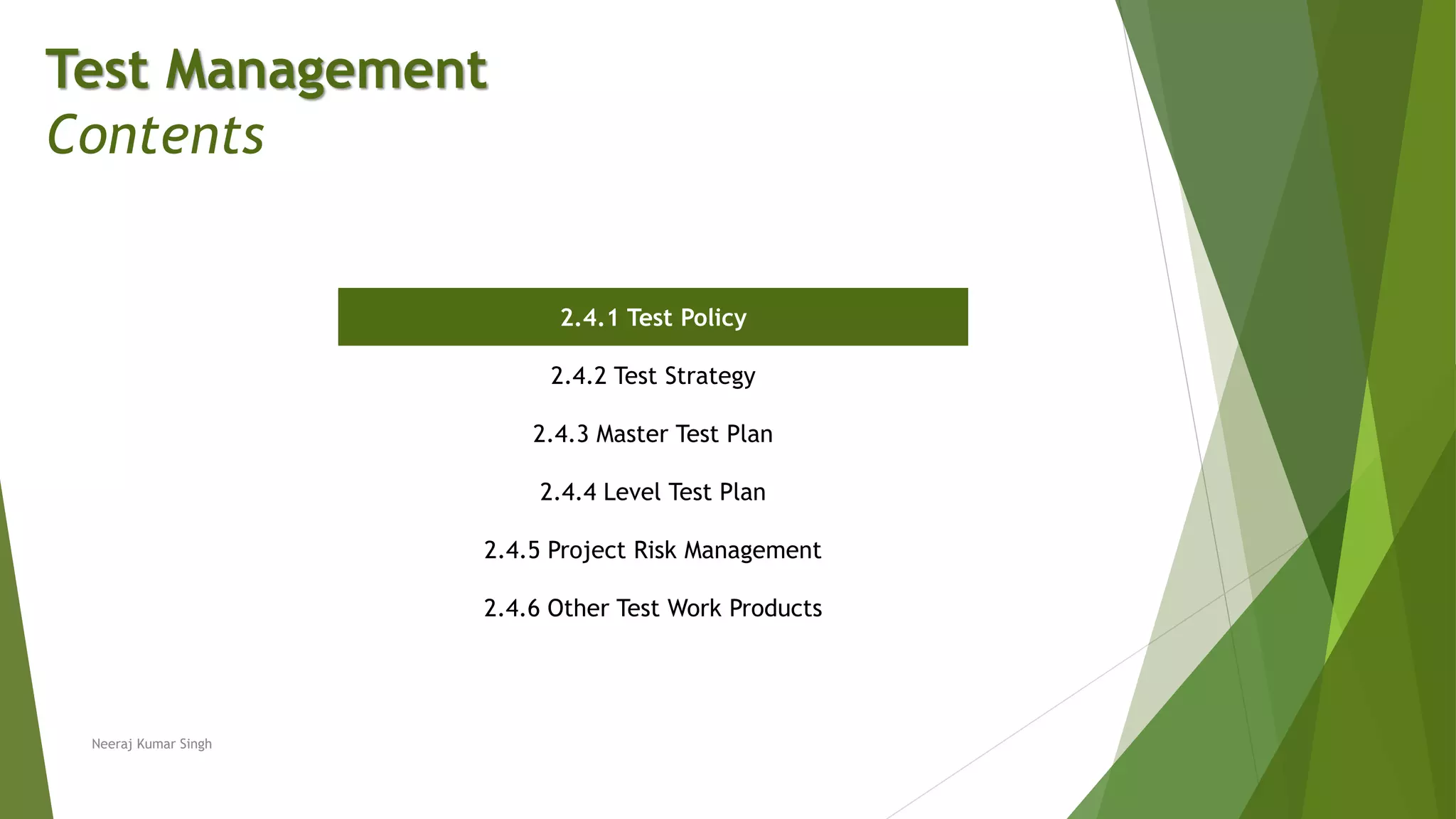 Test Management
Contents

2.4.1 Test Policy

2.4.2 Test Strategy

2.4.3 Master Test Plan

2.4.4 Level Test Plan

2.4.5 Project Risk Management

2.4.6 Other Test Work Products

Neeraj Kumar Singh